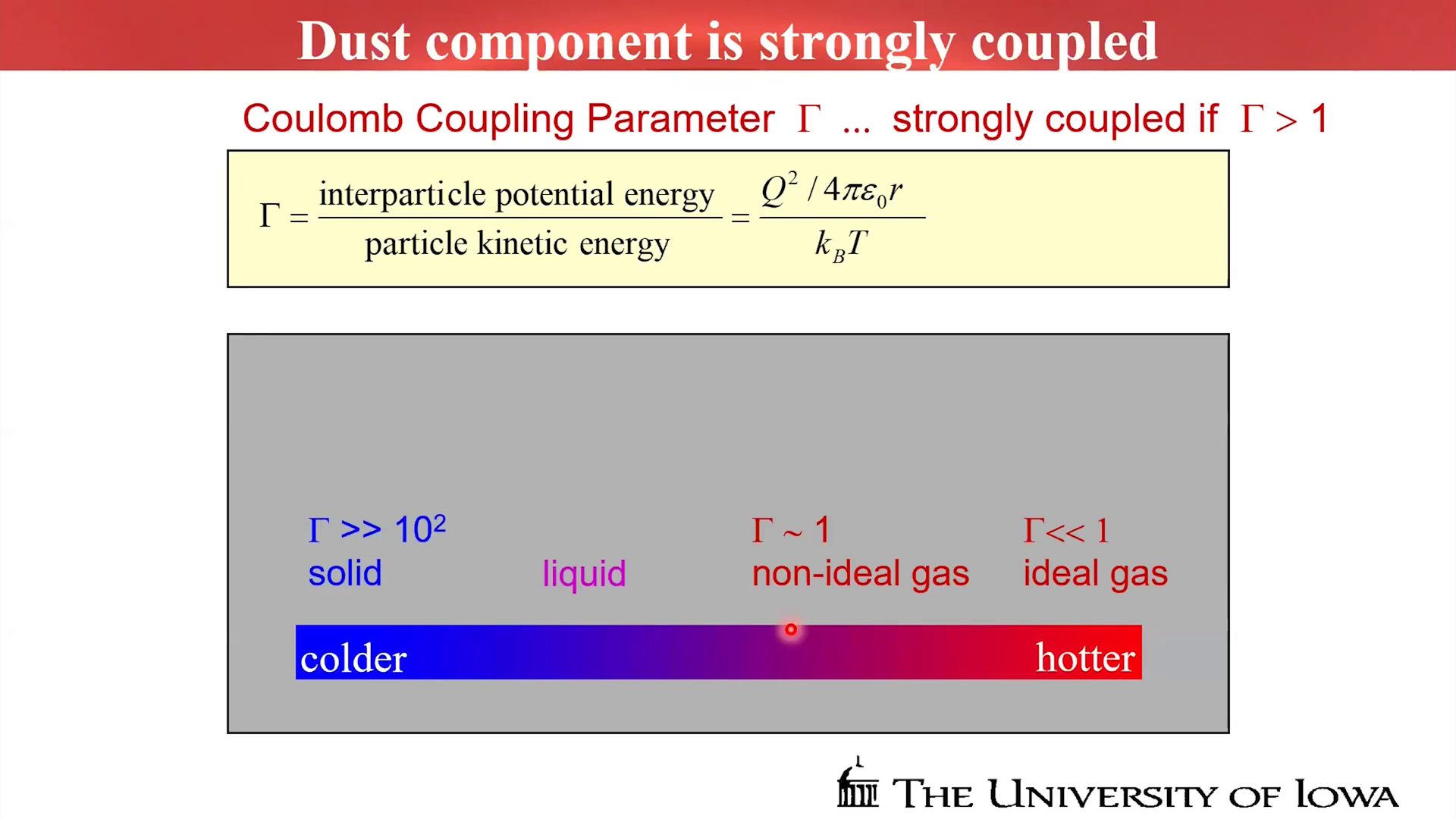 Dust component is strongly coupled

Coulomb Coupling Parameter $\Gamma$ ... strongly coupled if $\Gamma > 1$

$\Gamma = \frac{\text{interparticle potential energy}}{\text{particle kinetic energy}} = \frac{Q^2 / 4\pi\varepsilon_0 r}{k_B T}$

$\Gamma >> 10^2$
solid

liquid

$\Gamma \sim 1$
non-ideal gas

$\Gamma << 1$
ideal gas

colder

hotter

THE UNIVERSITY OF IOWA